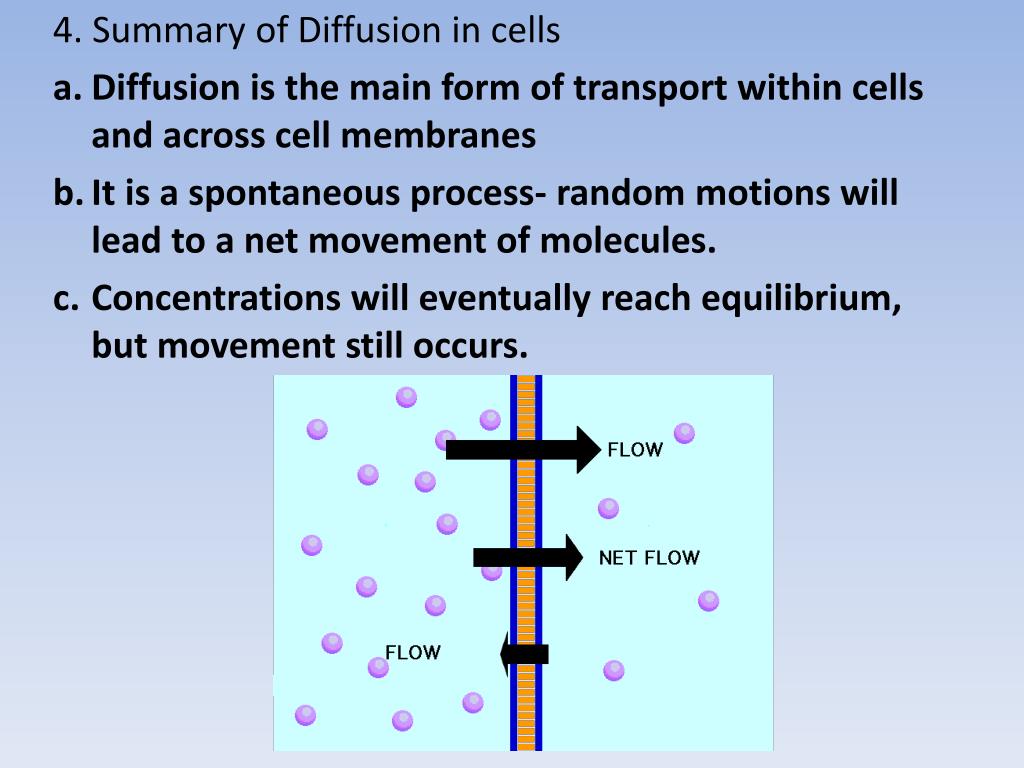 4. Summary of Diffusion in cells

a. Diffusion is the main form of transport within cells and across cell membranes

b. It is a spontaneous process- random motions will lead to a net movement of molecules.

c. Concentrations will eventually reach equilibrium, but movement still occurs.

FLOW

NET FLOW

FLOW